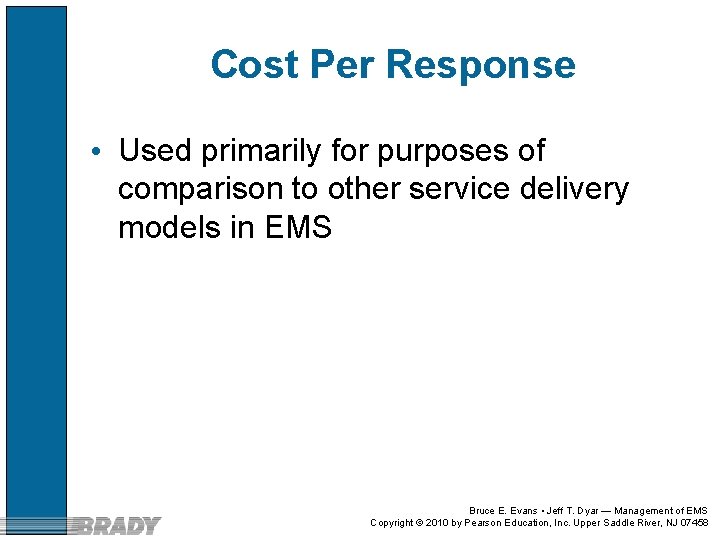 Cost Per Response

• Used primarily for purposes of comparison to other service delivery models in EMS

BRADY

Bruce E. Evans • Jeff T. Dyar — Management of EMS
Copyright © 2010 by Pearson Education, Inc. Upper Saddle River, NJ 07458